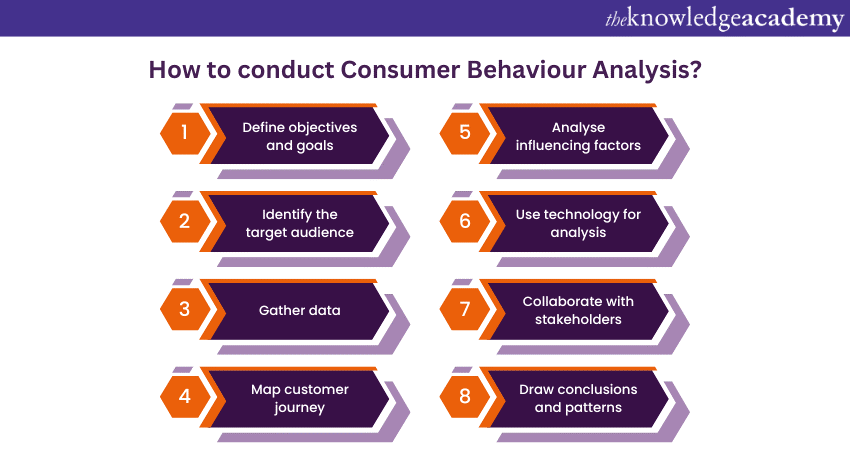 theknowledgeacademy

How to conduct Consumer Behaviour Analysis?

1 Define objectives and goals

2 Identify the target audience

3 Gather data

4 Map customer journey

5 Analyse influencing factors

6 Use technology for analysis

7 Collaborate with stakeholders

8 Draw conclusions and patterns